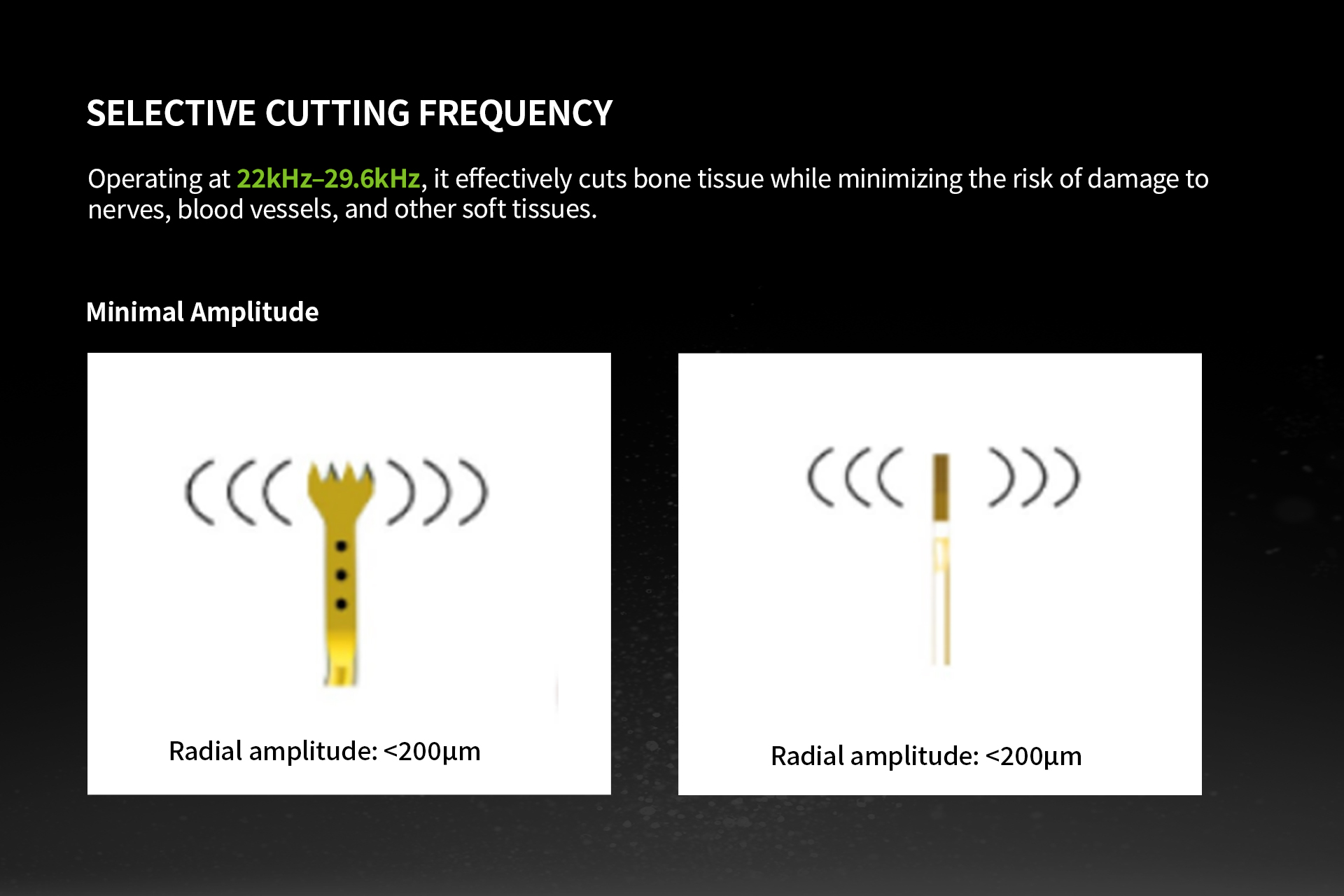 SELECTIVE CUTTING FREQUENCY

Operating at 22kHz–29.6kHz, it effectively cuts bone tissue while minimizing the risk of damage to nerves, blood vessels, and other soft tissues.

Minimal Amplitude

Radial amplitude: <200μm

Radial amplitude: <200μm